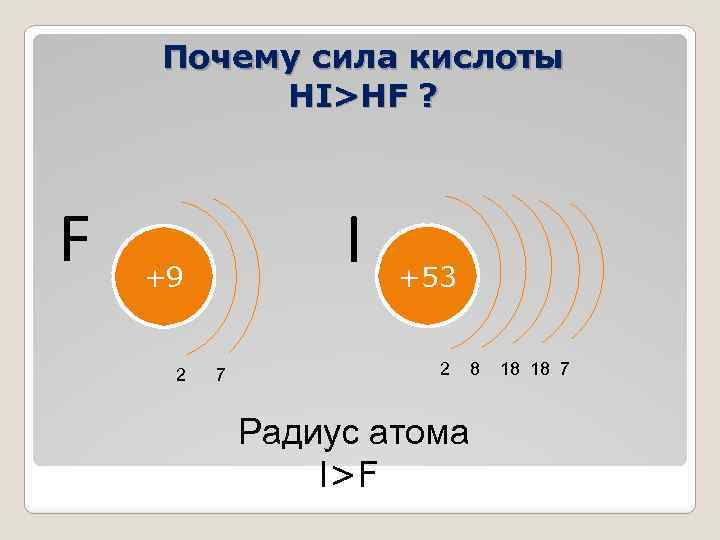 Почему сила кислоты HI>HF ?

F

+9

2 7

I

+53

2 8 18 18 7

Радиус атома
I>F